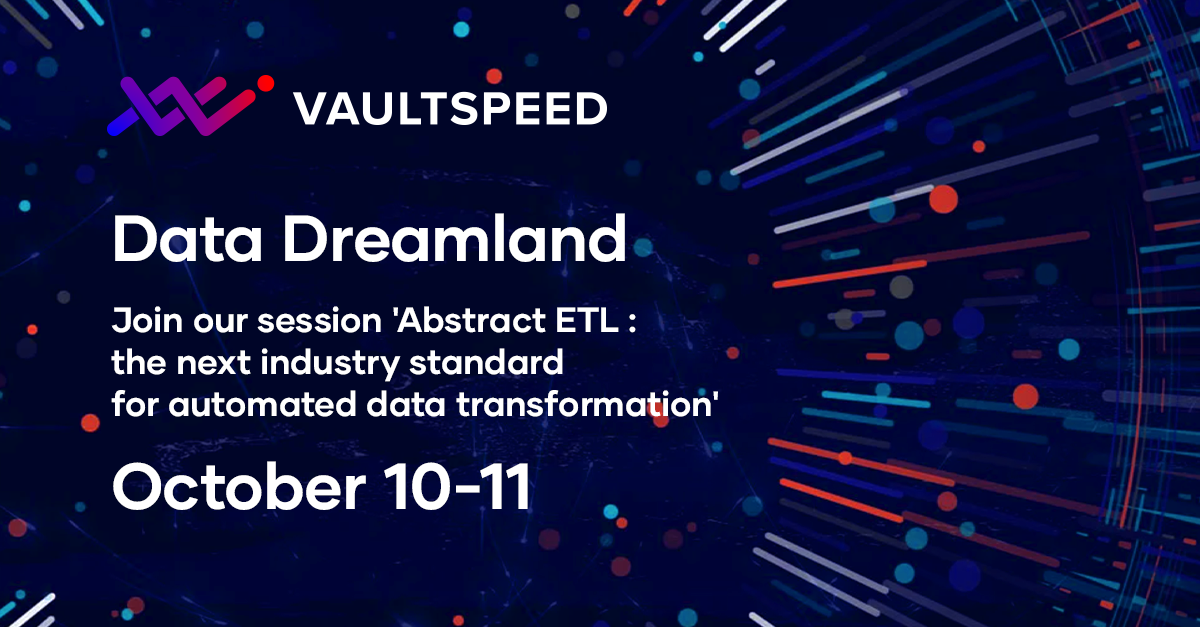 VAULTSPEED

Data Dreamland

Join our session 'Abstract ETL : the next industry standard for automated data transformation'

October 10-11